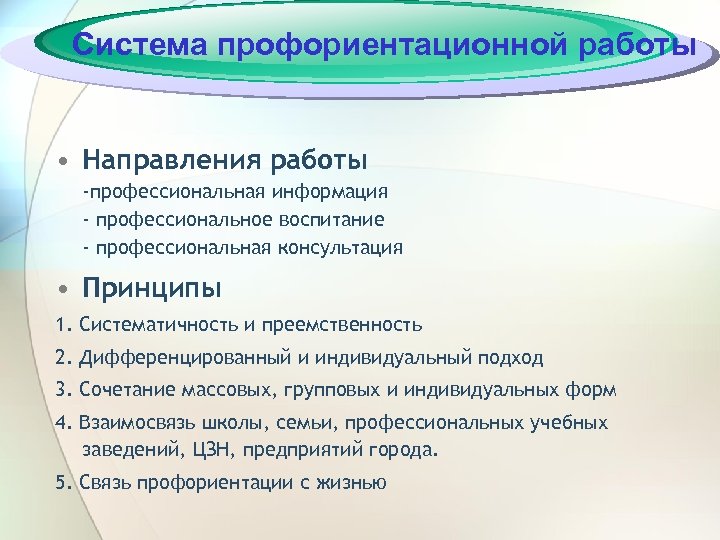 Система профориентационной работы

• Направления работы
-профессиональная информация
- профессиональное воспитание
- профессиональная консультация

• Принципы
1. Систематичность и преемственность
2. Дифференцированный и индивидуальный подход
3. Сочетание массовых, групповых и индивидуальных форм
4. Взаимосвязь школы, семьи, профессиональных учебных заведений, ЦЗН, предприятий города.
5. Связь профориентации с жизнью